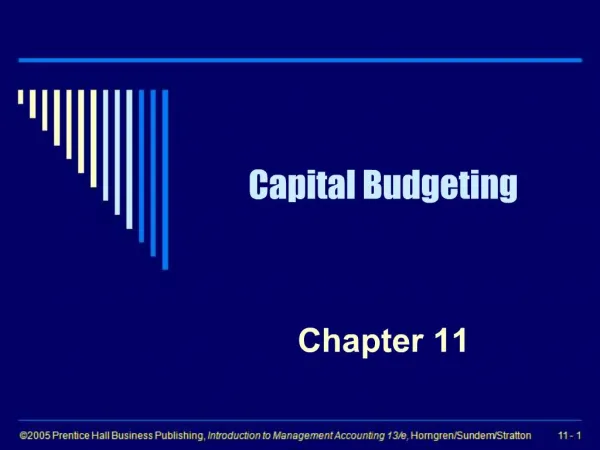 Capital Budgeting

Chapter 11

©2005 Prentice Hall Business Publishing, Introduction to Management Accounting 13/e, Horngren/Sundem/Stratton 11 - 1